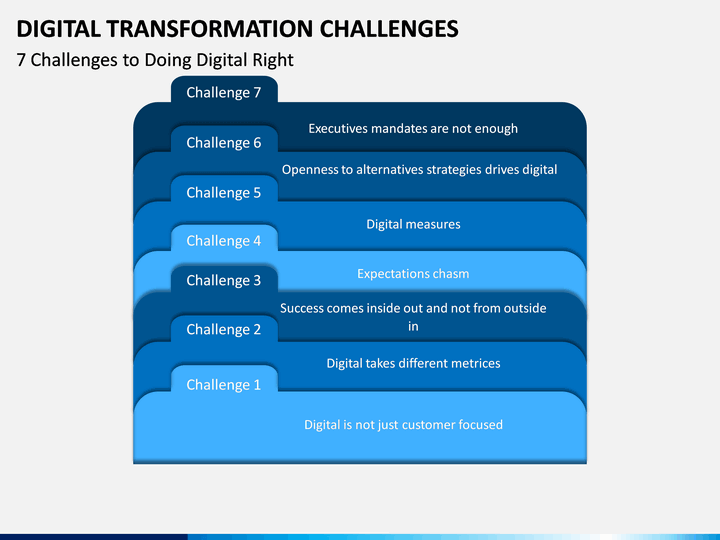 DIGITAL TRANSFORMATION CHALLENGES

7 Challenges to Doing Digital Right

Challenge 7

Executives mandates are not enough

Challenge 6

Openness to alternatives strategies drives digital

Challenge 5

Digital measures

Challenge 4

Expectations chasm

Challenge 3

Success comes inside out and not from outside in

Challenge 2

Digital takes different metrices

Challenge 1

Digital is not just customer focused